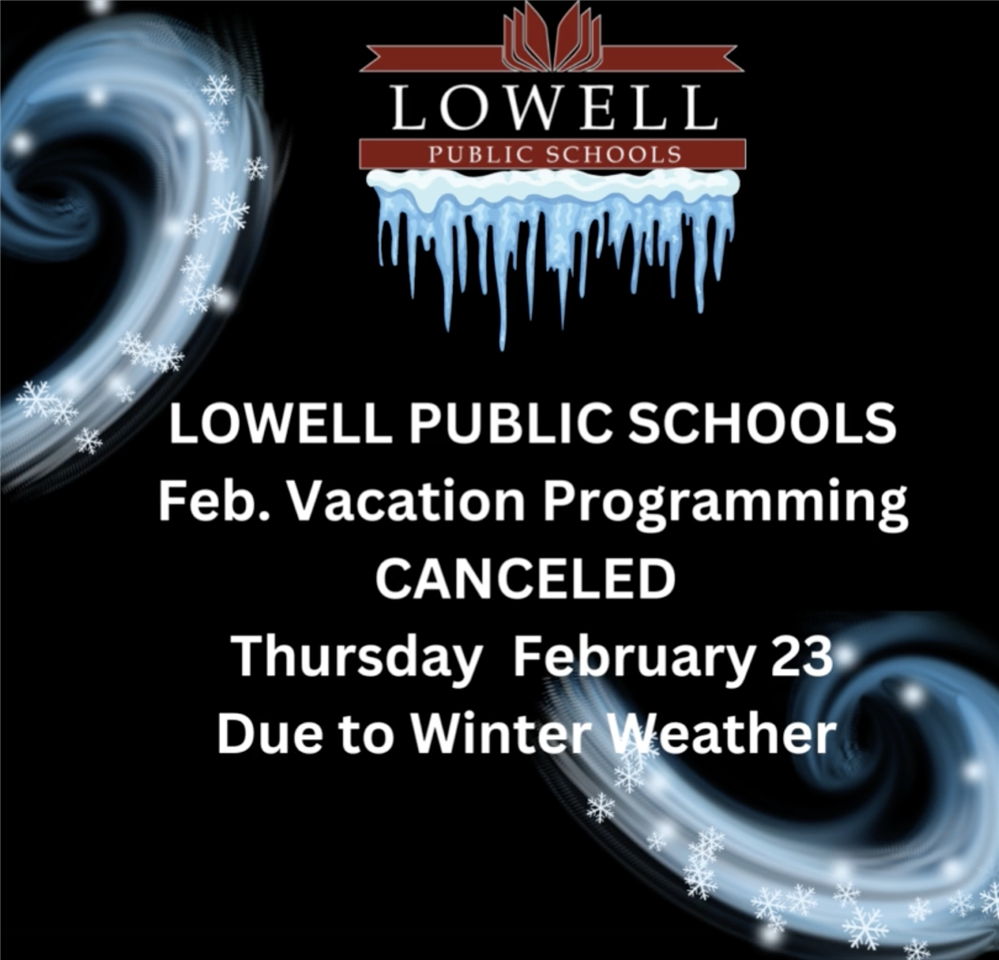 LOWELL
PUBLIC SCHOOLS

LOWELL PUBLIC SCHOOLS
Feb. Vacation Programming
CANCELED
Thursday February 23
Due to Winter Weather